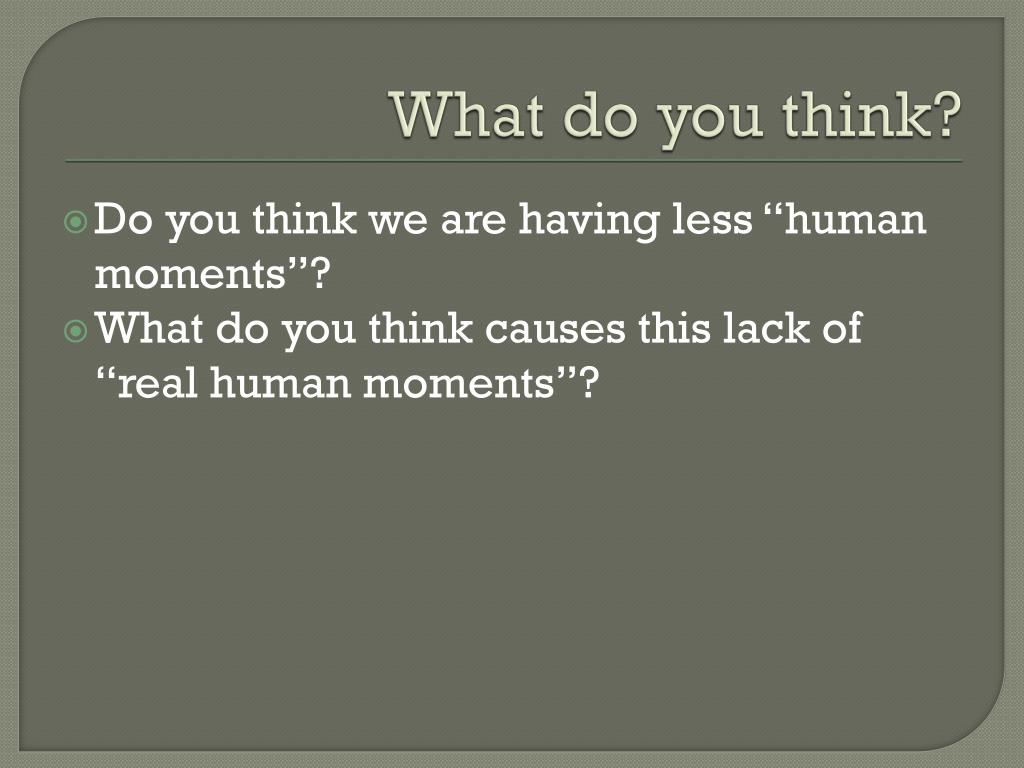 What do you think?

Do you think we are having less “human moments”?

What do you think causes this lack of “real human moments”?